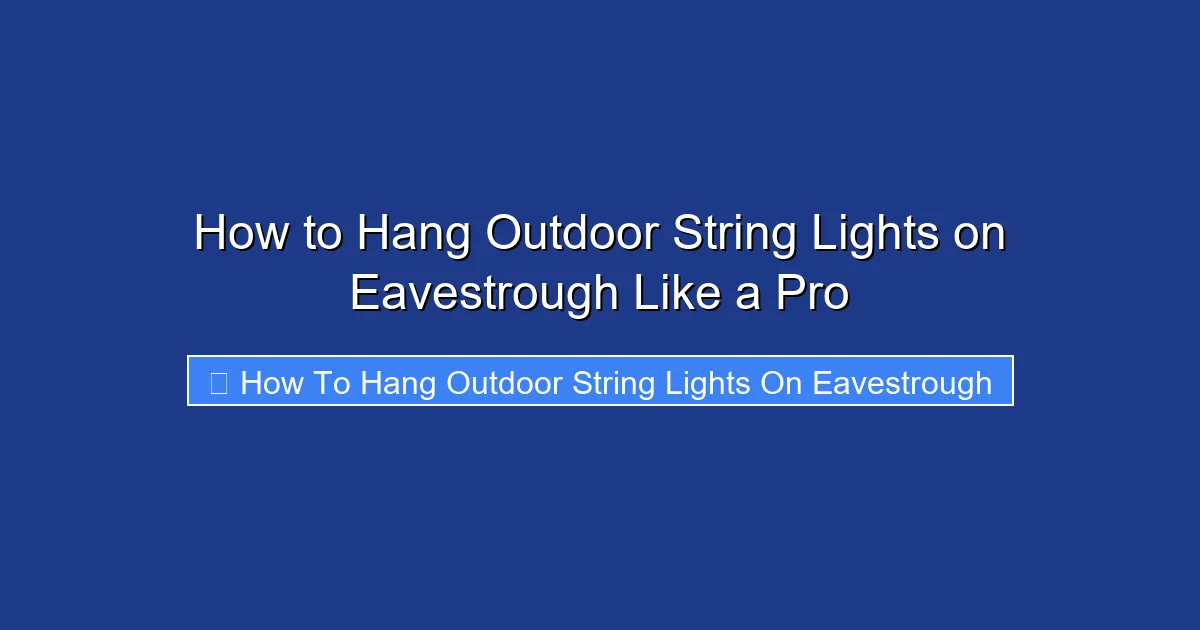 How to Hang Outdoor String Lights on Eavestrough Like a Pro

How To Hang Outdoor String Lights On Eavestrough